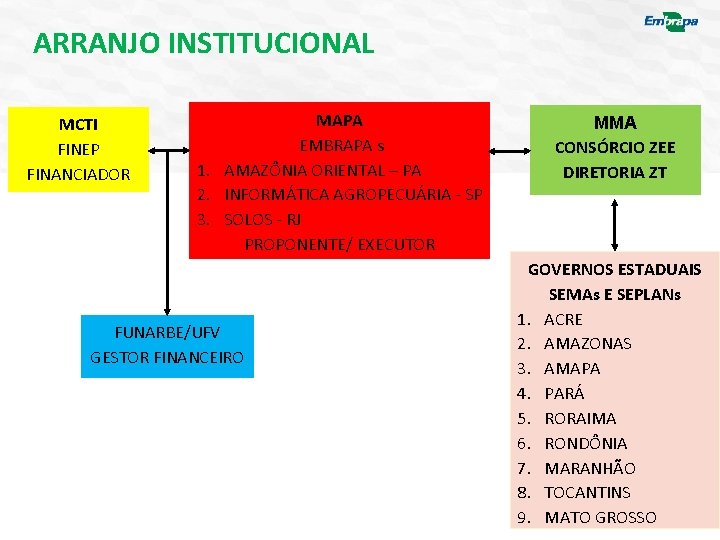 Embrapa

ARRANJO INSTITUCIONAL

MCTI
FINEP
FINANCIADOR

MAPA
EMBRAPA s
1. AMAZÔNIA ORIENTAL – PA
2. INFORMÁTICA AGROPECUÁRIA - SP
3. SOLOS - RJ
PROPONENTE/ EXECUTOR

MMA
CONSÓRCIO ZEE
DIRETORIA ZT

FUNARBE/UFV
GESTOR FINANCEIRO

GOVERNOS ESTADUAIS
SEMAs E SEPLANs
1. ACRE
2. AMAZONAS
3. AMAPA
4. PARÁ
5. RORAIMA
6. RONDÔNIA
7. MARANHÃO
8. TOCANTINS
9. MATO GROSSO